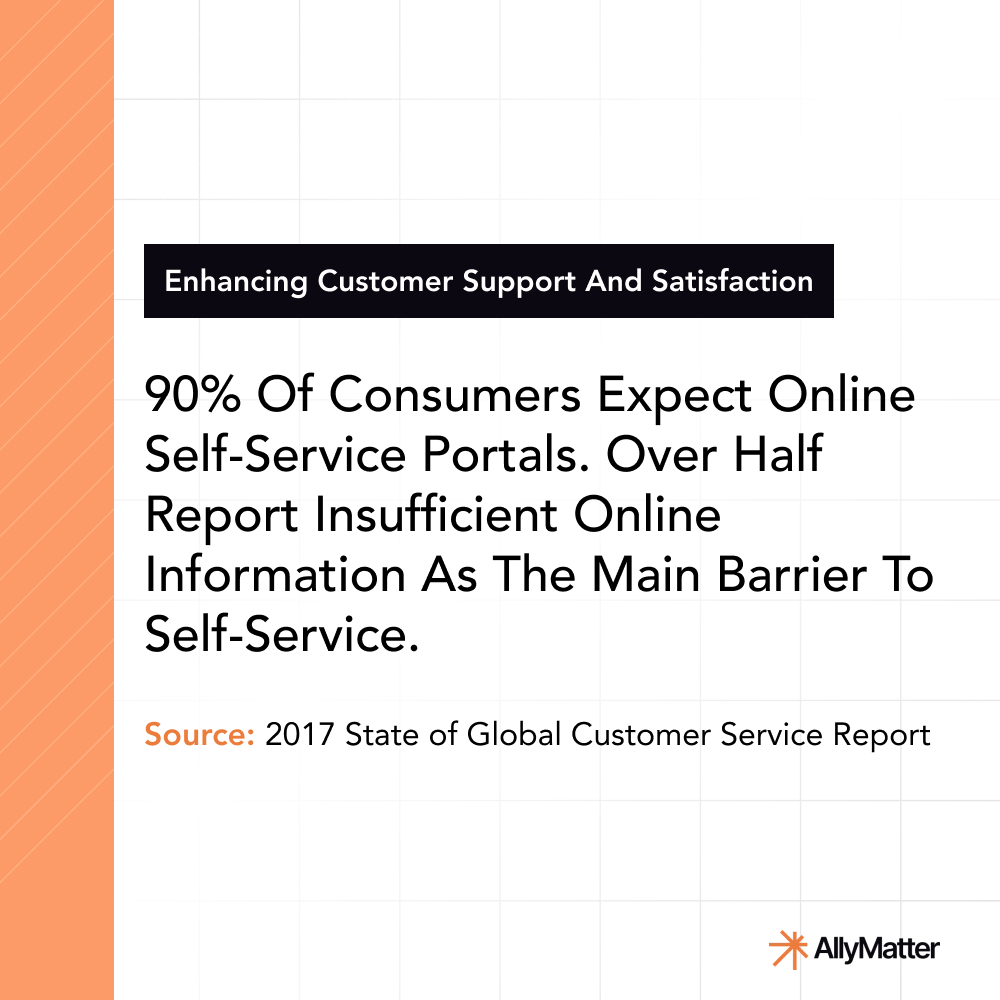 Enhancing Customer Support And Satisfaction

90% Of Consumers Expect Online Self-Service Portals. Over Half Report Insufficient Online Information As The Main Barrier To Self-Service.

Source: 2017 State of Global Customer Service Report

AllyMatter